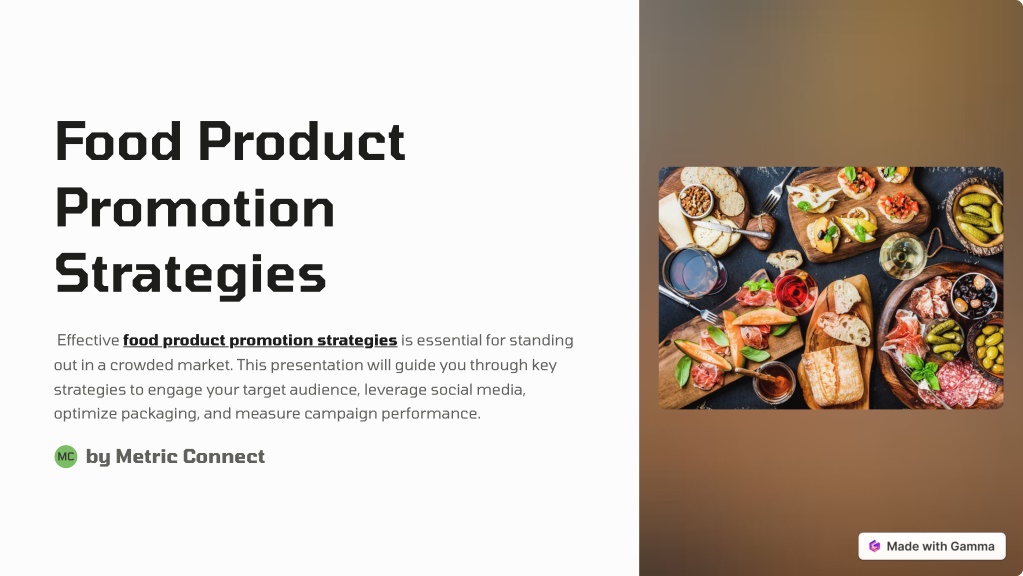 Food Product Promotion Strategies

Effective food product promotion strategies is essential for standing out in a crowded market. This presentation will guide you through key strategies to engage your target audience, leverage social media, optimize packaging, and measure campaign performance.

MC by Metric Connect

Made with Gamma